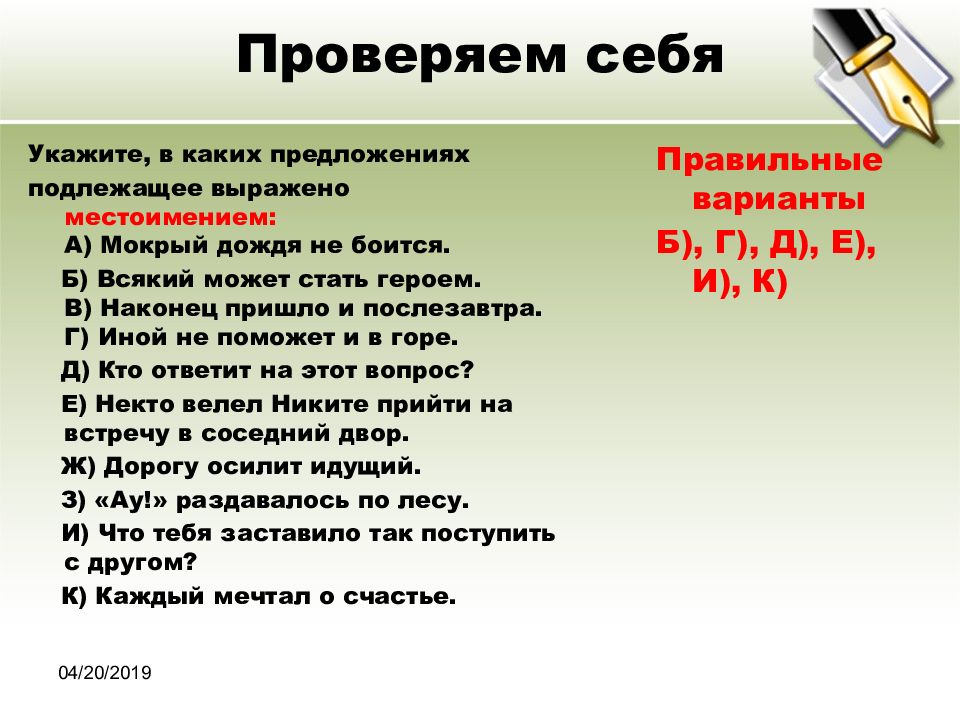 Проверяем себя

Укажите, в каких предложениях подлежащее выражено местоимением:
А) Мокрый дождя не боится.
Б) Всякий может стать героем.
В) Наконец пришло и послезавтра.
Г) Иной не поможет и в горе.
Д) Кто ответит на этот вопрос?
Е) Некто велел Никите прийти на встречу в соседний двор.
Ж) Дорогу осилит идущий.
З) «Ау!» раздавалось по лесу.
И) Что тебя заставило так поступить с другом?
К) Каждый мечтал о счастье.

Правильные варианты
Б), Г), Д), Е), И), К)

04/20/2019